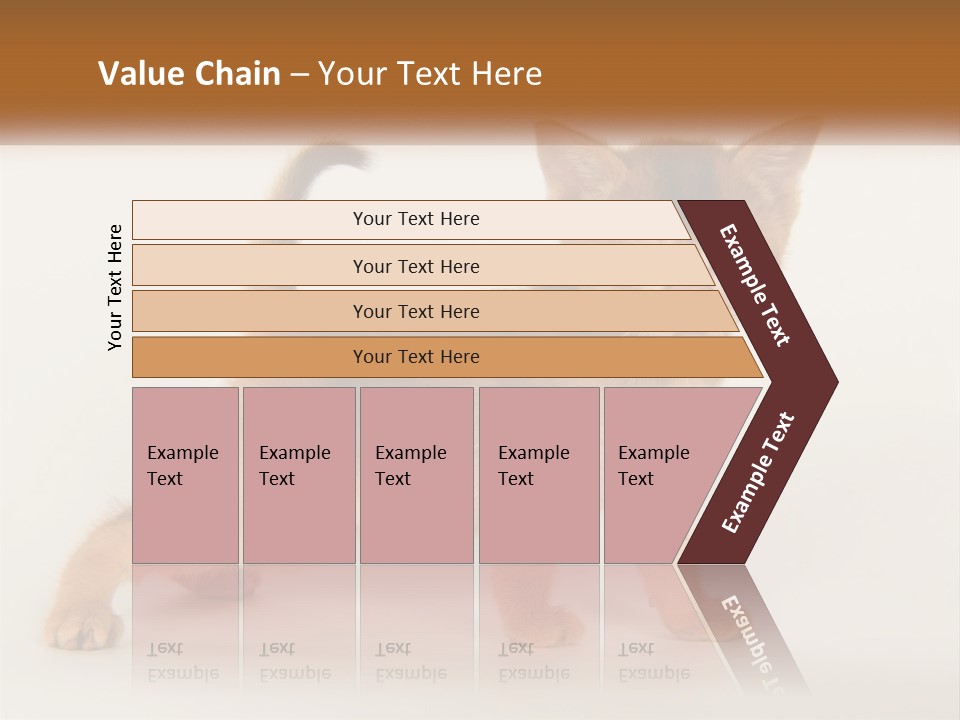 Value Chain – Your Text Here

Your Text Here

Your Text Here

Your Text Here

Your Text Here

Your Text Here

Example Text

Example Text

Example Text

Example Text

Example Text

Example Text

Example Text